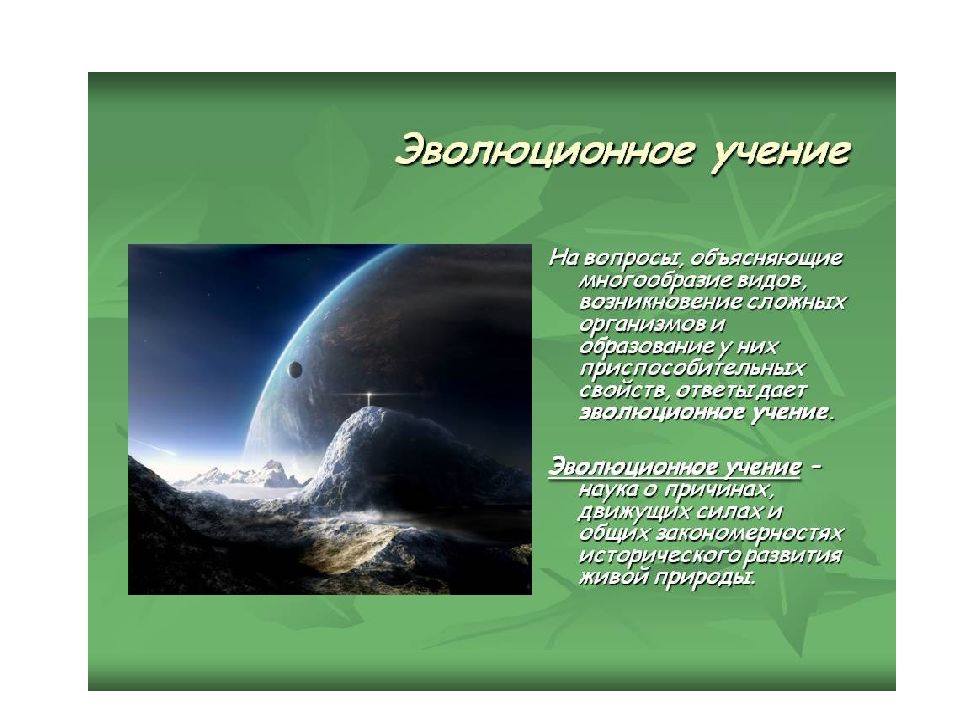 Эволюционное учение

На вопросы, объясняющие многообразие видов, возникновение сложных организмов и образование у них приспособительных свойств, ответы дает эволюционное учение.

Эволюционное учение – наука о причинах, движущих силах и общих закономерностях исторического развития живой природы.